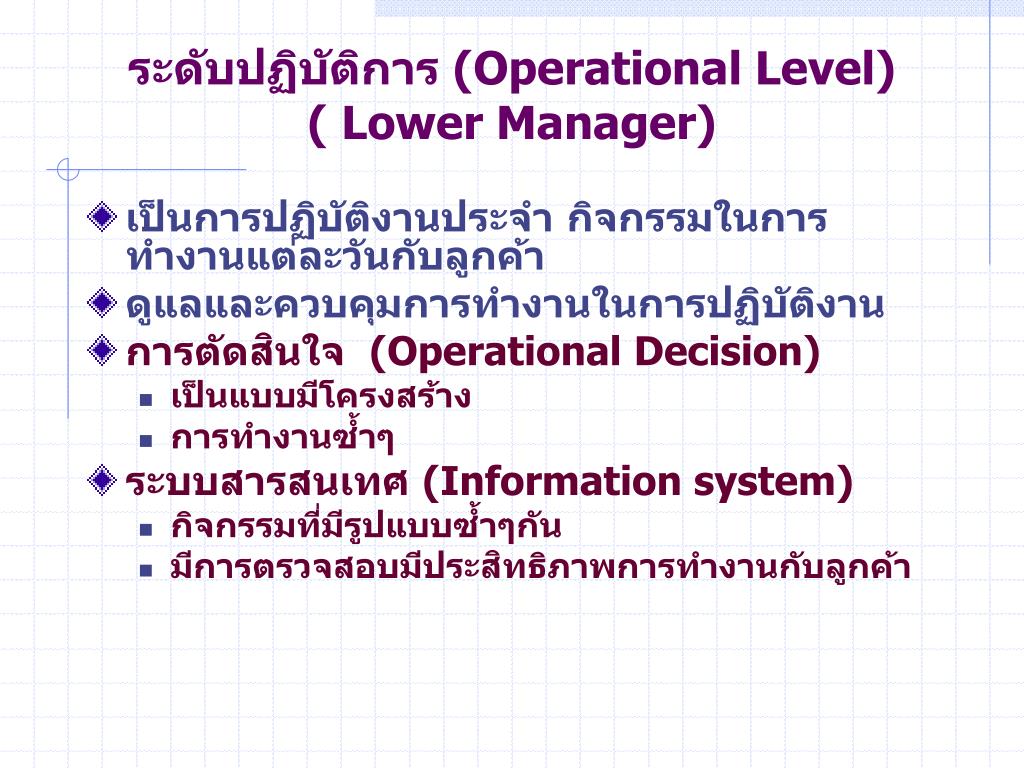 ระดับปฏิบัติการ (Operational Level)
( Lower Manager)

เป็นการปฏิบัติงานประจำ กิจกรรมในการทำงานแต่ละวันกับลูกค้า

ดูแลและควบคุมการทำงานในการปฏิบัติงาน

การตัดสินใจ (Operational Decision)

เป็นแบบมีโครงสร้าง

การทำงานซ้ำๆ

ระบบสารสนเทศ (Information system)

กิจกรรมที่มีรูปแบบซ้ำๆกัน

มีการตรวจสอบมีประสิทธิภาพการทำงานกับลูกค้า